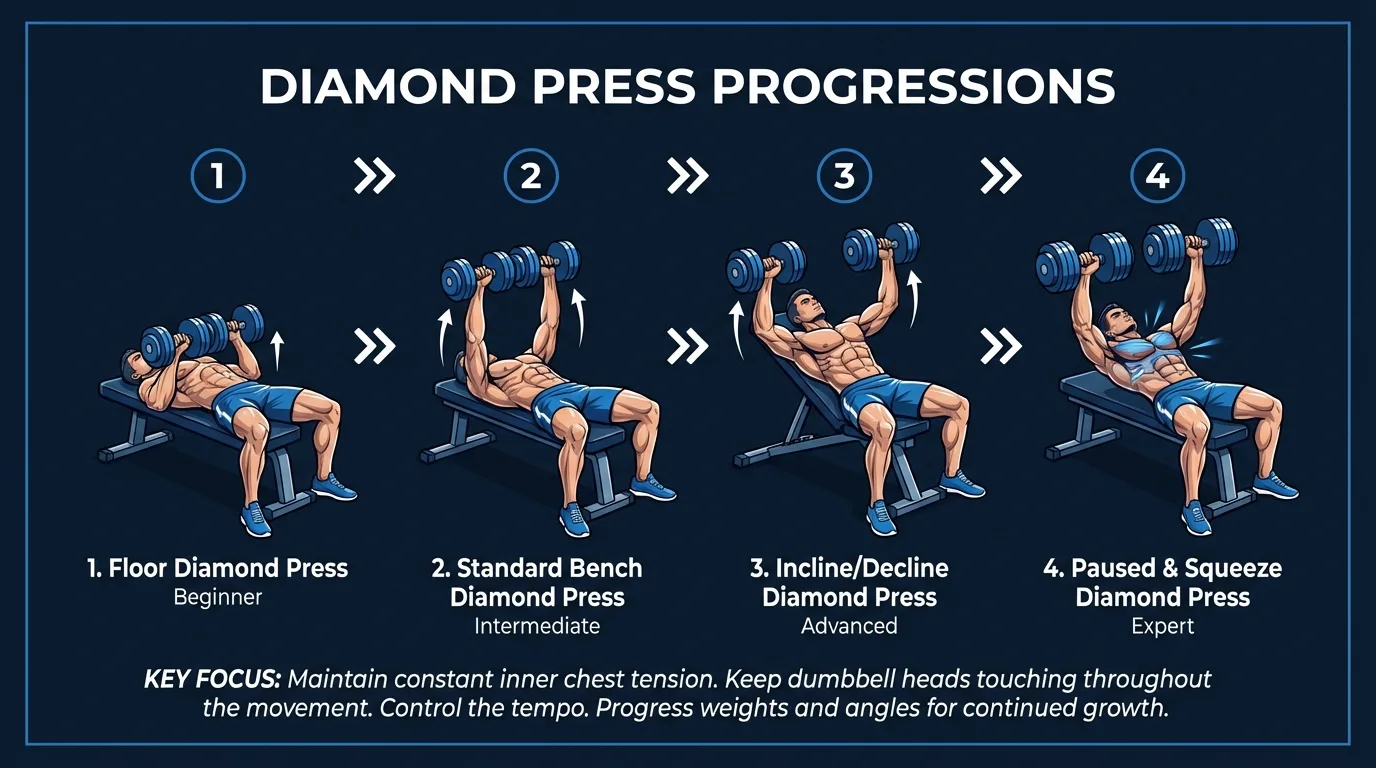 DIAMOND PRESS PROGRESSIONS

1 » 2 » 3 » 4

1. Floor Diamond Press
Beginner

2. Standard Bench Diamond Press
Intermediate

3. Incline/Decline Diamond Press
Advanced

4. Paused & Squeeze Diamond Press
Expert

KEY FOCUS: Maintain constant inner chest tension. Keep dumbbell heads touching throughout the movement. Control the tempo. Progress weights and angles for continued growth.